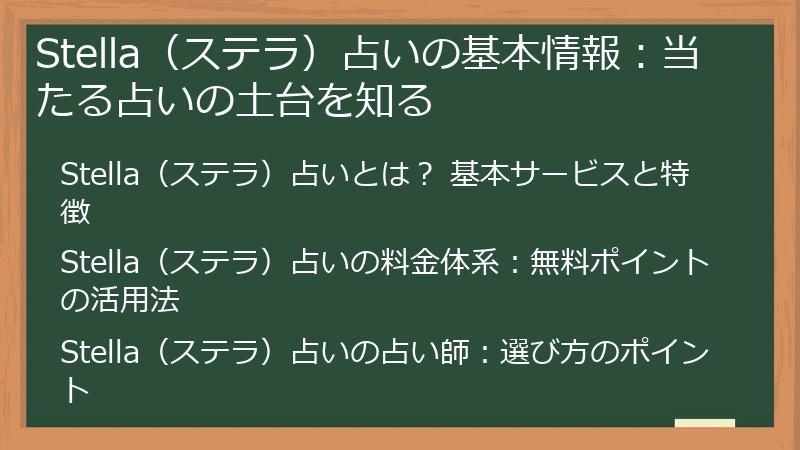 Stella（ステラ）占いの基本情報：当たる占いの土台を知る

Stella（ステラ）占いとは？ 基本サービスと特徴

Stella（ステラ）占いの料金体系：無料ポイントの活用法

Stella（ステラ）占いの占い師：選び方のポイント